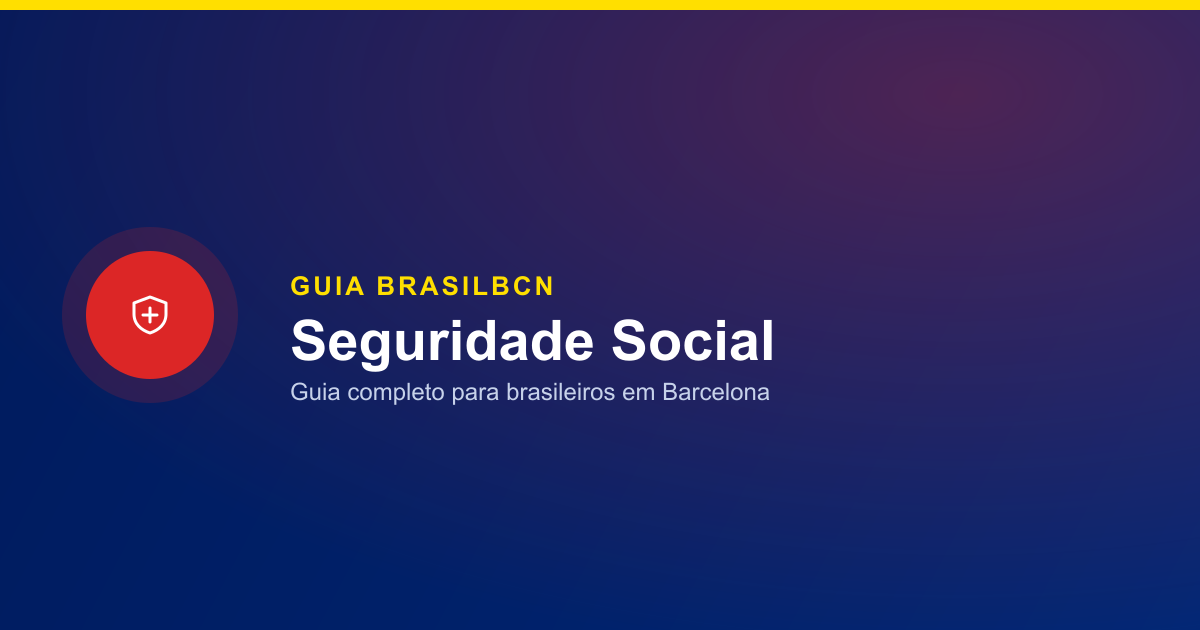 GUIA BRASILBCN

Seguridade Social

Guia completo para brasileiros em Barcelona